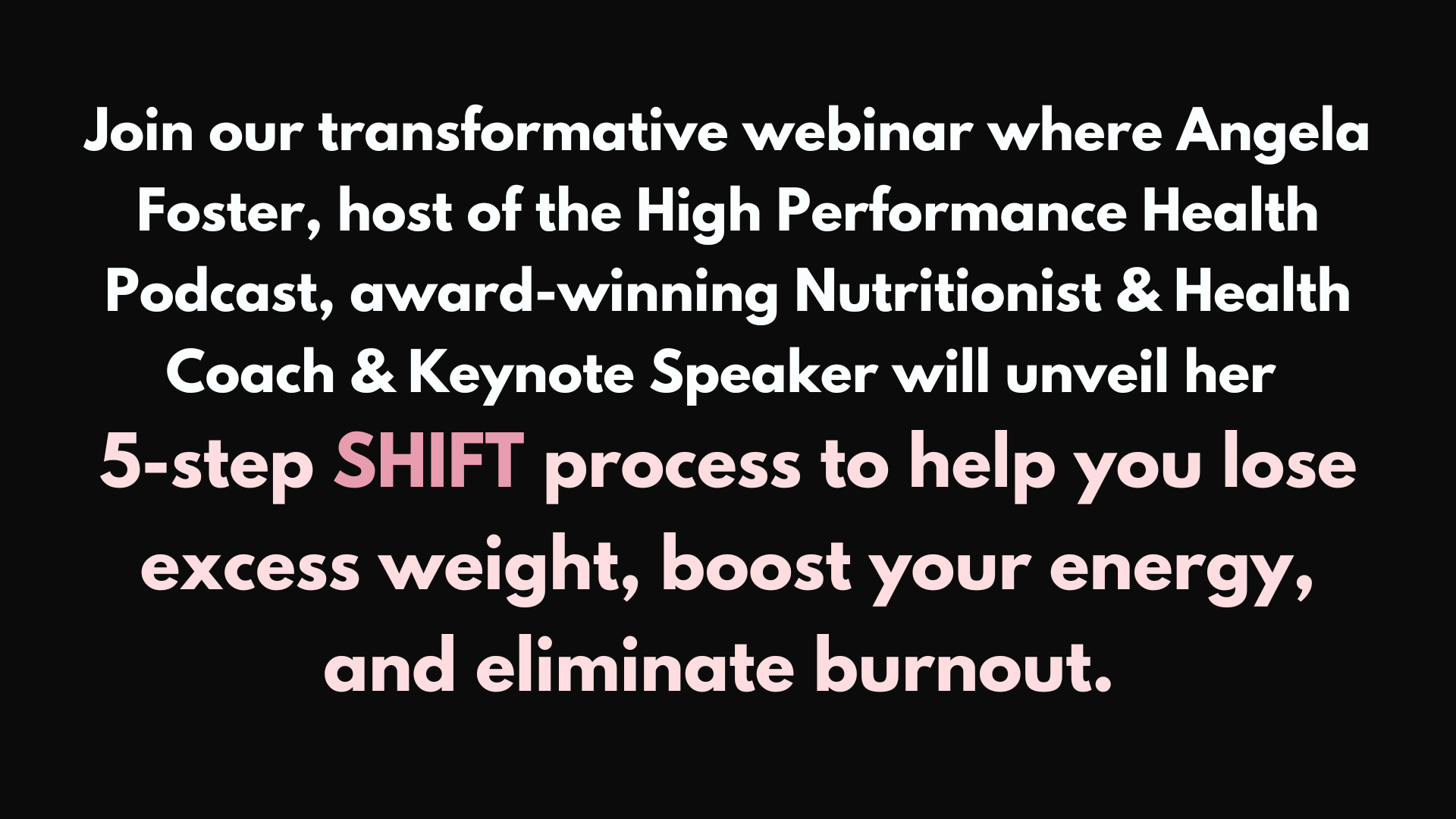 Join our transformative webinar where Angela Foster, host of the High Performance Health Podcast, award-winning Nutritionist & Health Coach & Keynote Speaker will unveil her

5-step SHIFT process to help you lose excess weight, boost your energy, and eliminate burnout.